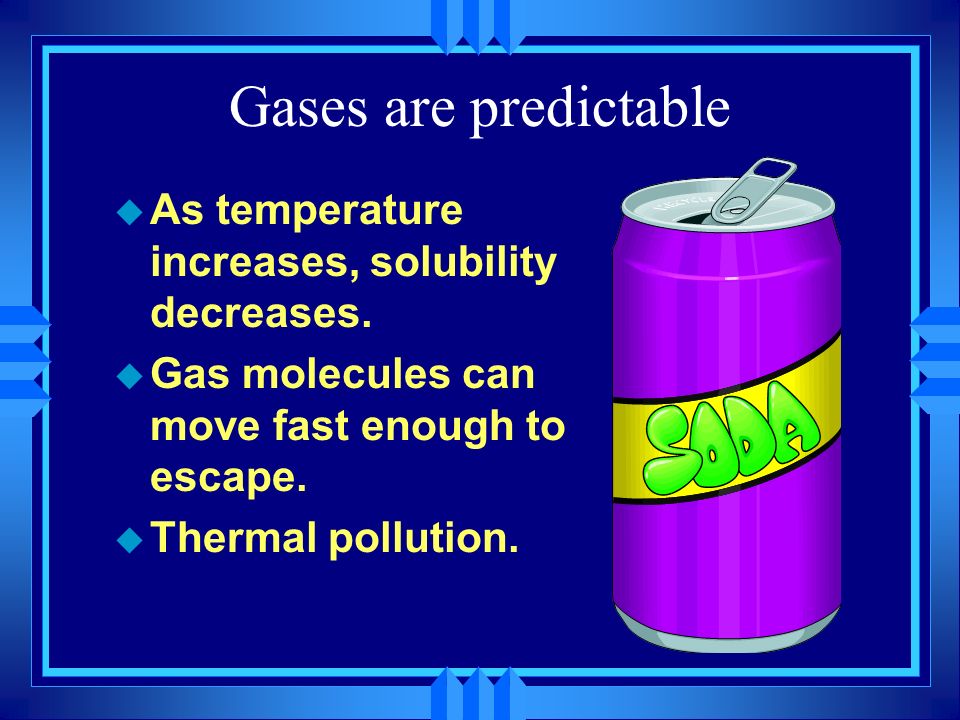 Gases are predictable

As temperature increases, solubility decreases.

Gas molecules can move fast enough to escape.

Thermal pollution.

SODA